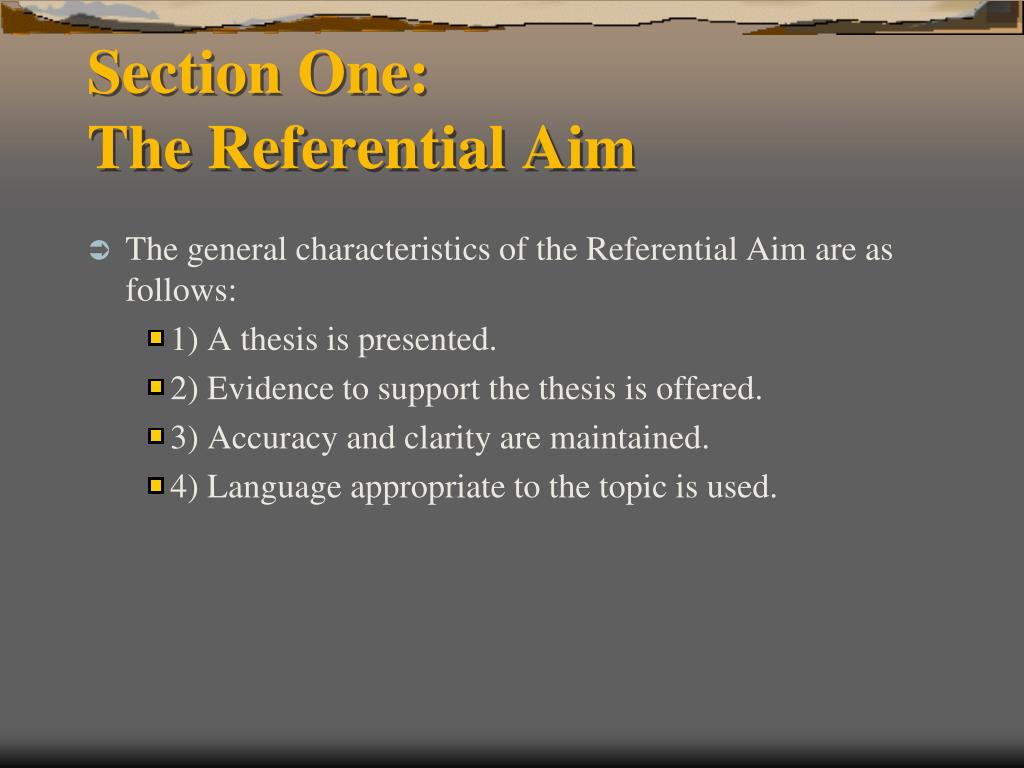 Section One:
The Referential Aim

The general characteristics of the Referential Aim are as follows:

1) A thesis is presented.

2) Evidence to support the thesis is offered.

3) Accuracy and clarity are maintained.

4) Language appropriate to the topic is used.